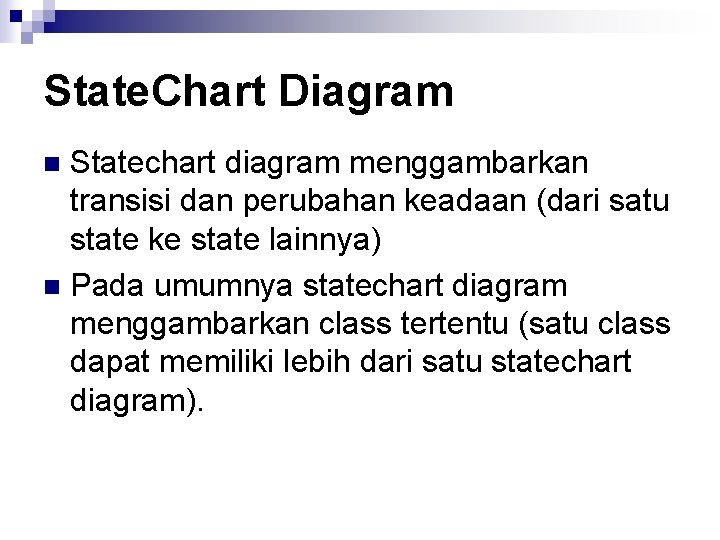 StateChart Diagram

■ Statechart diagram menggambarkan transisi dan perubahan keadaan (dari satu state ke state lainnya)

■ Pada umumnya statechart diagram menggambarkan class tertentu (satu class dapat memiliki lebih dari satu statechart diagram).